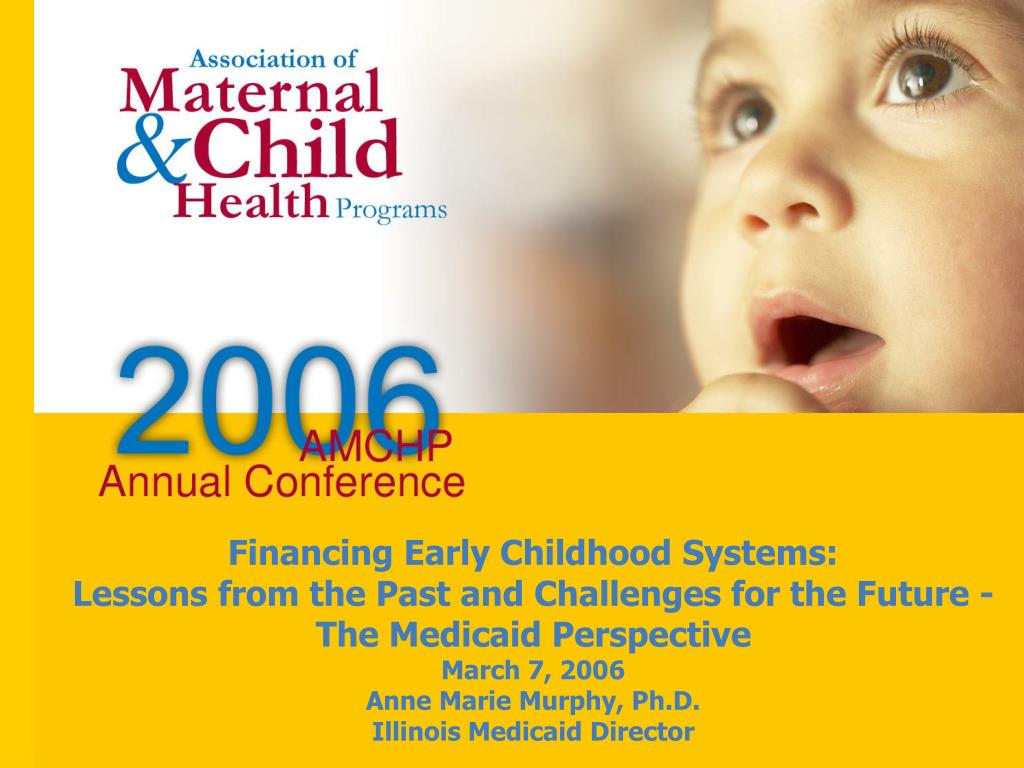 Association of Maternal & Child Health Programs

2006 AMCHP Annual Conference

Financing Early Childhood Systems:
Lessons from the Past and Challenges for the Future - The Medicaid Perspective
March 7, 2006
Anne Marie Murphy, Ph.D.
Illinois Medicaid Director